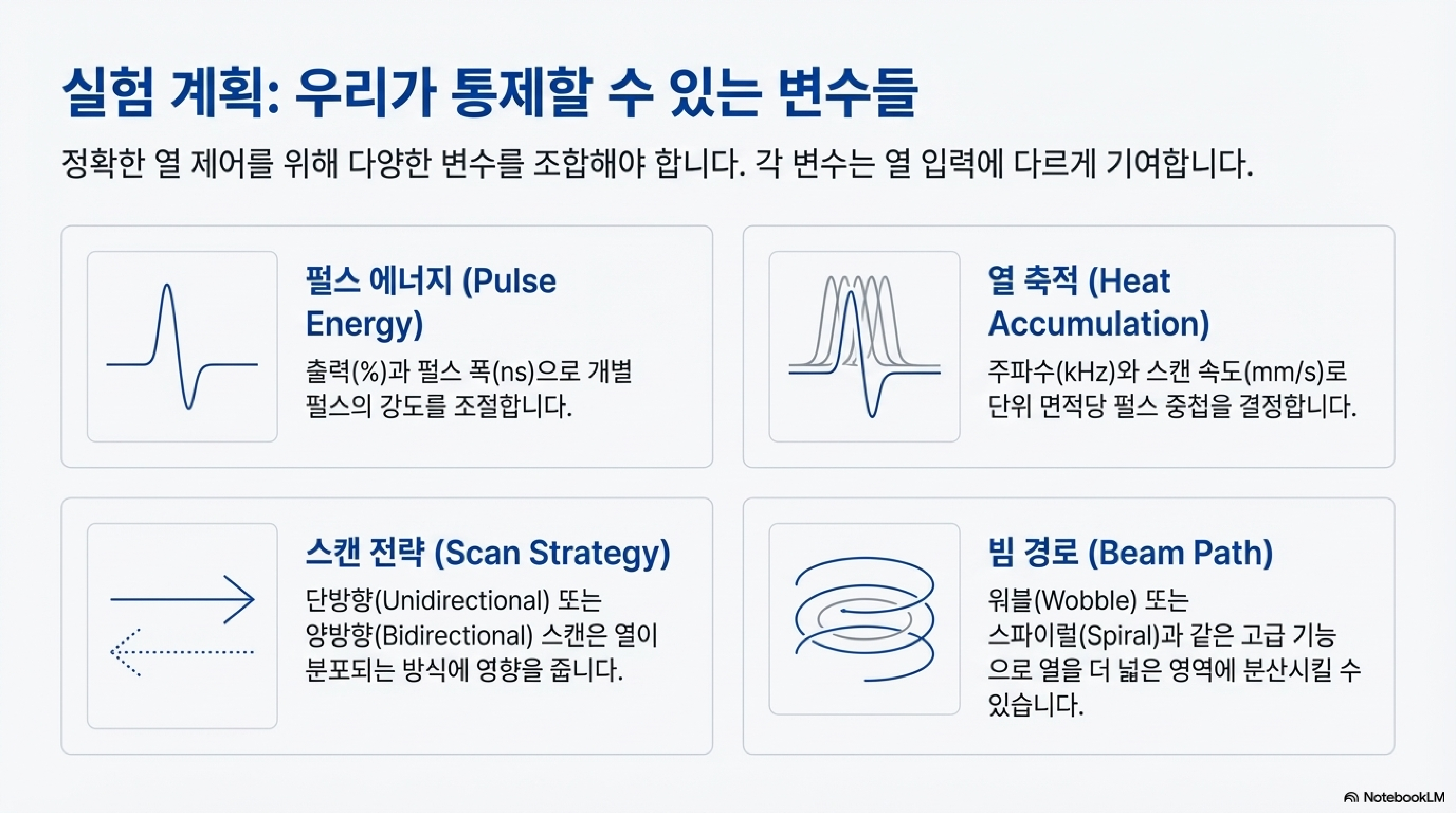 실험 계획: 우리가 통제할 수 있는 변수들

정확한 열 제어를 위해 다양한 변수를 조합해야 합니다. 각 변수는 열 입력에 다르게 기여합니다.

펄스 에너지 (Pulse Energy)

출력(%)과 펄스 폭(ns)으로 개별 펄스의 강도를 조절합니다.

열 축적 (Heat Accumulation)

주파수(kHz)와 스캔 속도(mm/s)로 단위 면적당 펄스 중첩을 결정합니다.

스캔 전략 (Scan Strategy)

단방향(Unidirectional) 또는 양방향(Bidirectional) 스캔은 열이 분포되는 방식에 영향을 줍니다.

빔 경로 (Beam Path)

워블(Wobble) 또는 스파이럴(Spiral)과 같은 고급 기능으로 열을 더 넓은 영역에 분산시킬 수 있습니다.

NotebookLM